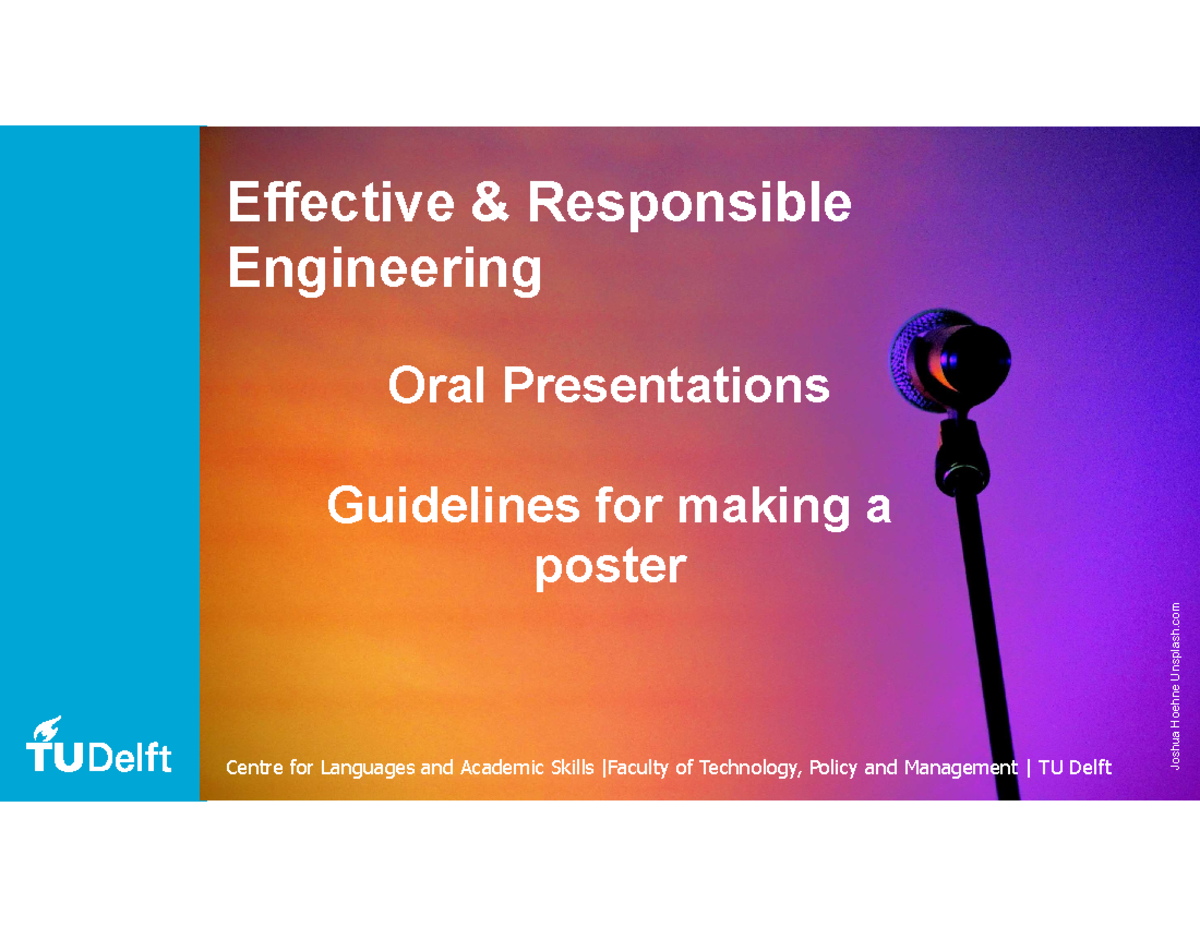 Effective & Responsible Engineering

Oral Presentations

Guidelines for making a poster

TUDelft

Centre for Languages and Academic Skills |Faculty of Technology, Policy and Management | TU Delft

Joshua Hoehne Unsplash.com